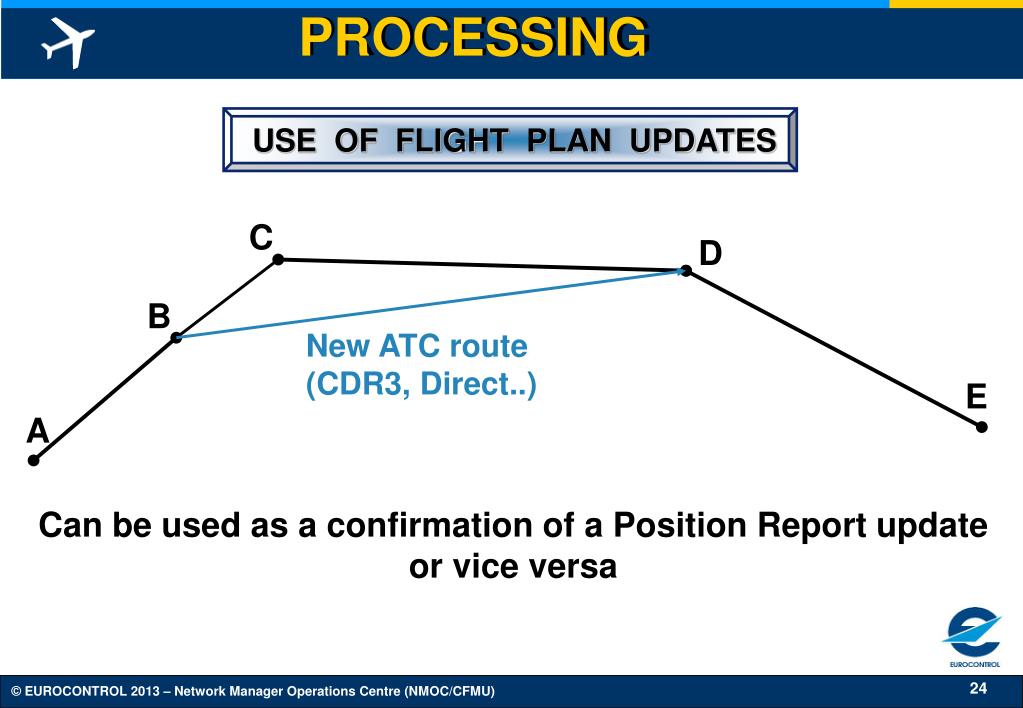 PROCESSING

USE OF FLIGHT PLAN UPDATES

C

D

B

New ATC route (CDR3, Direct..)

E

A

Can be used as a confirmation of a Position Report update or vice versa

EUROCONTROL

© EUROCONTROL 2013 – Network Manager Operations Centre (NMOC/CFMU)

24